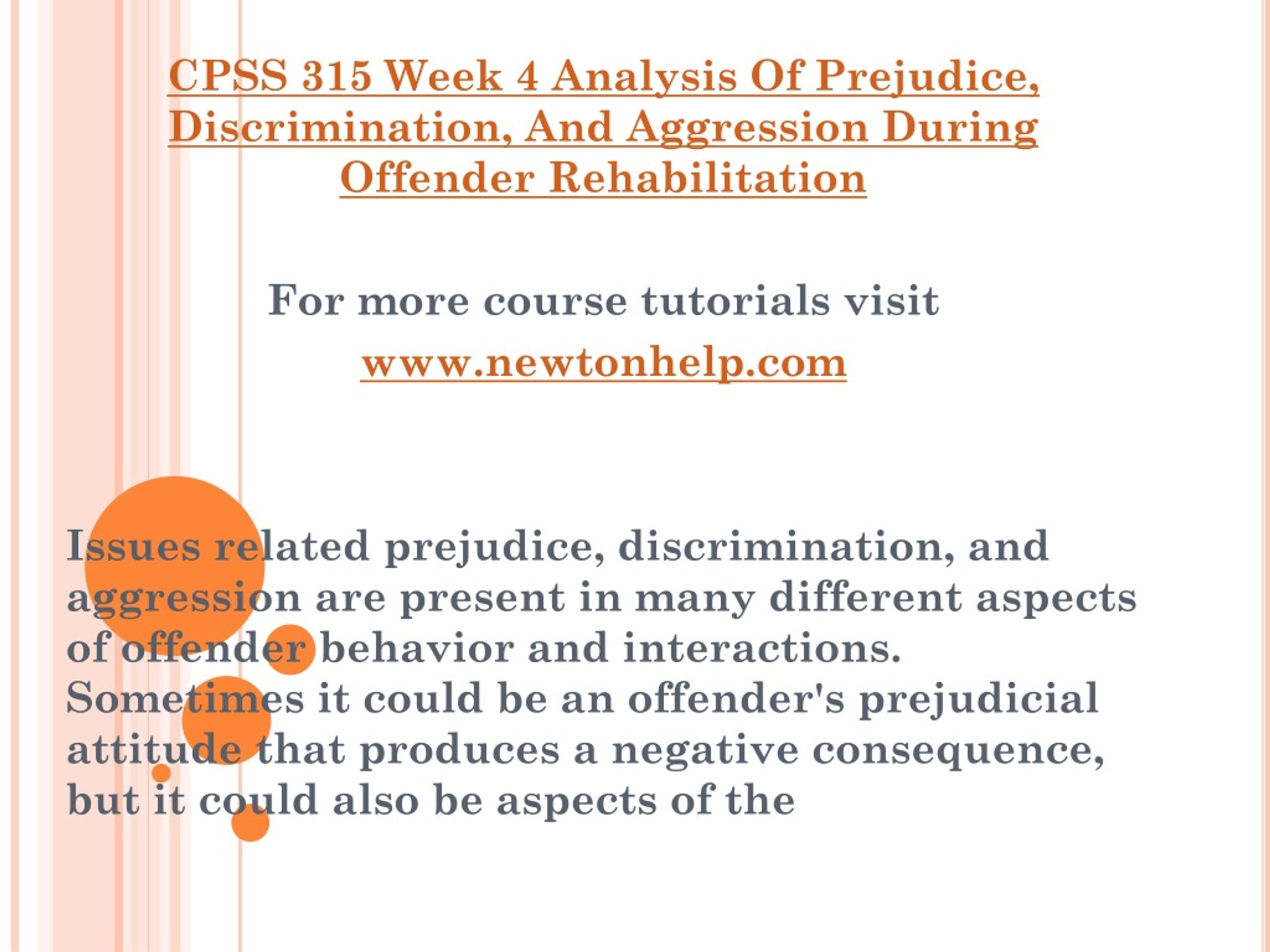 CPSS 315 Week 4 Analysis Of Prejudice, Discrimination, And Aggression During Offender Rehabilitation

For more course tutorials visit

www.newtonhelp.com

Issues related prejudice, discrimination, and aggression are present in many different aspects of offender behavior and interactions. Sometimes it could be an offender's prejudicial attitude that produces a negative consequence, but it could also be aspects of the